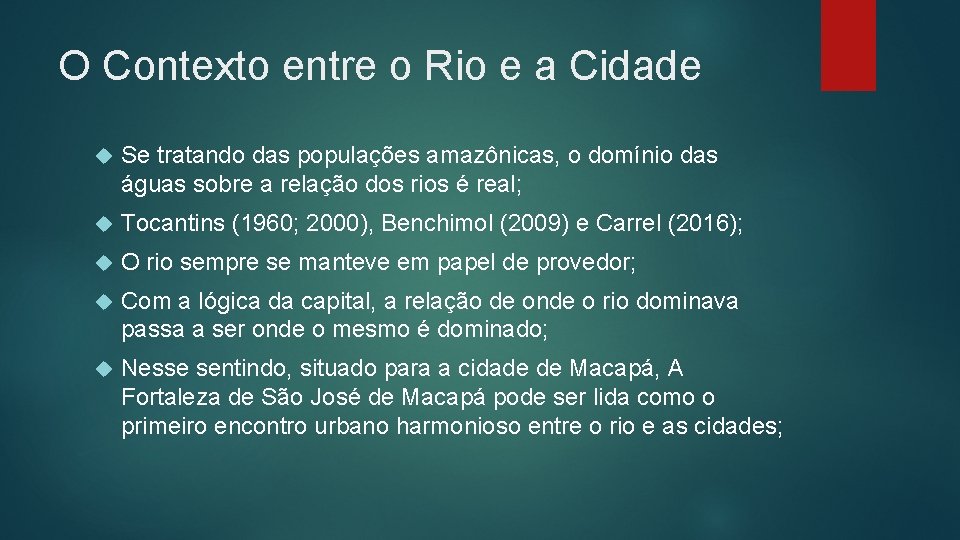 O Contexto entre o Rio e a Cidade

Se tratando das populações amazônicas, o domínio das águas sobre a relação dos rios é real;

Tocantins (1960; 2000), Benchimol (2009) e Carrel (2016);

O rio sempre se manteve em papel de provedor;

Com a lógica da capital, a relação de onde o rio dominava passa a ser onde o mesmo é dominado;

Nesse sentindo, situado para a cidade de Macapá, A Fortaleza de São José de Macapá pode ser lida como o primeiro encontro urbano harmonioso entre o rio e as cidades;